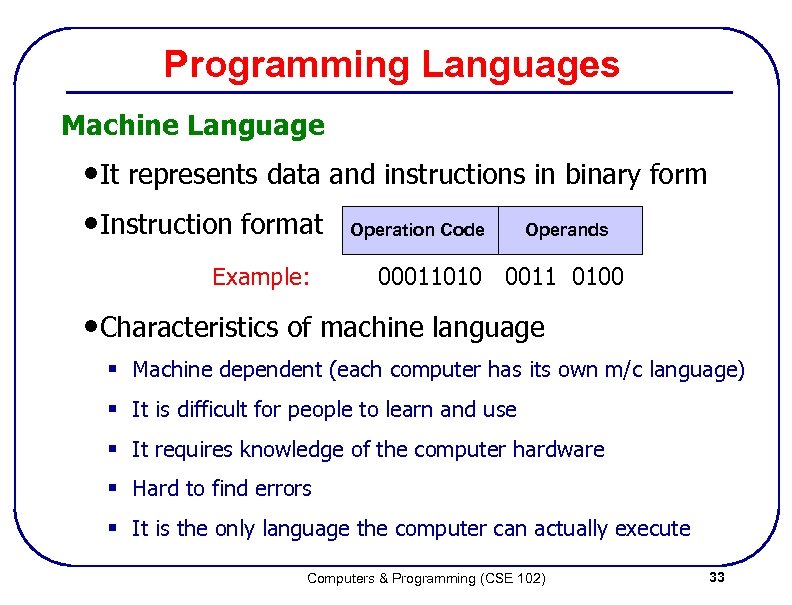 Programming Languages

Machine Language

• It represents data and instructions in binary form

• Instruction format

| Operation Code | Operands |
|---|---|

Example: 00011010 0011 0100

• Characteristics of machine language

▪ Machine dependent (each computer has its own m/c language)

▪ It is difficult for people to learn and use

▪ It requires knowledge of the computer hardware

▪ Hard to find errors

▪ It is the only language the computer can actually execute

Computers & Programming (CSE 102)

33